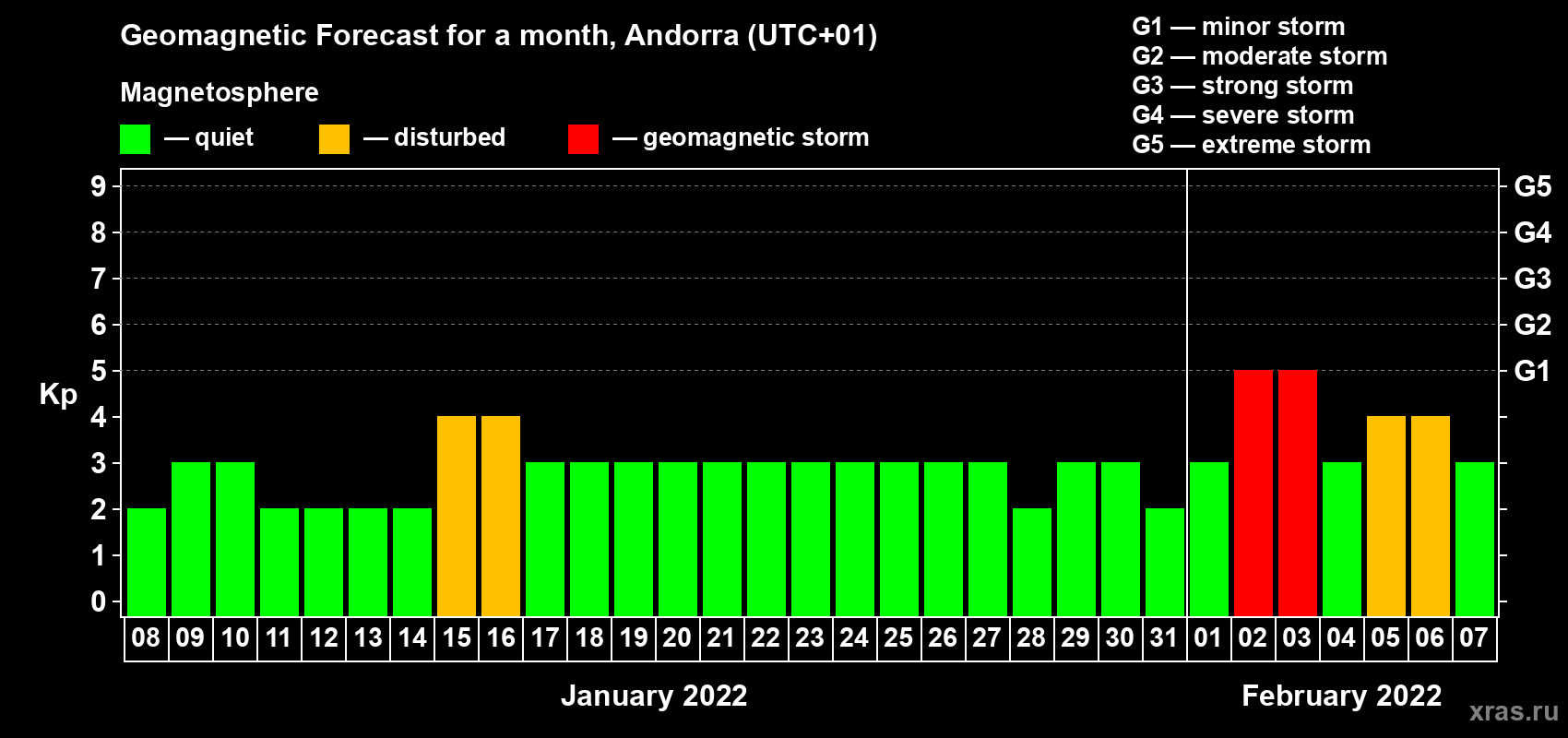 Geomagnetic Forecast for a month, Andorra (UTC+01)

Magnetosphere

— quiet — disturbed — geomagnetic storm

G1 — minor storm
G2 — moderate storm
G3 — strong storm
G4 — severe storm
G5 — extreme storm

Kp

9
8
7
6
5
4
3
2
1
0

G5
G4
G3
G2
G1

08 09 10 11 12 13 14 15 16 17 18 19 20 21 22 23 24 25 26 27 28 29 30 31 01 02 03 04 05 06 07

January 2022

February 2022

xras.ru